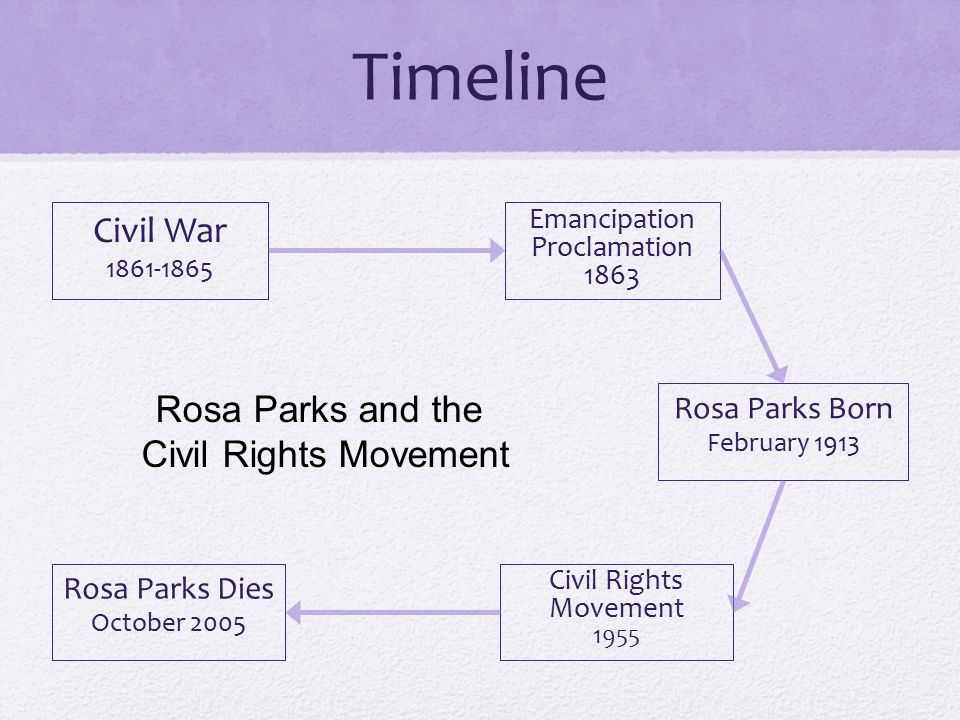 Timeline

Civil War
1861-1865

Emancipation Proclamation
1863

Rosa Parks and the Civil Rights Movement

Rosa Parks Born
February 1913

Civil Rights Movement
1955

Rosa Parks Dies
October 2005